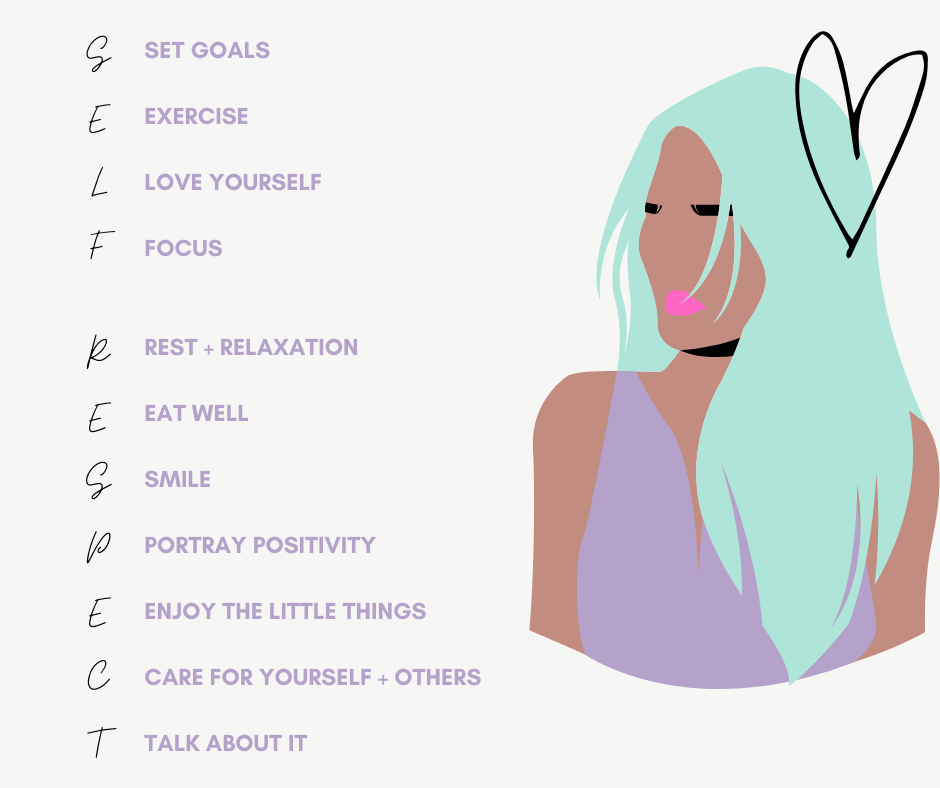 S SET GOALS

E EXERCISE

L LOVE YOURSELF

F FOCUS

R REST + RELAXATION

E EAT WELL

S SMILE

P PORTRAY POSITIVITY

E ENJOY THE LITTLE THINGS

C CARE FOR YOURSELF + OTHERS

T TALK ABOUT IT